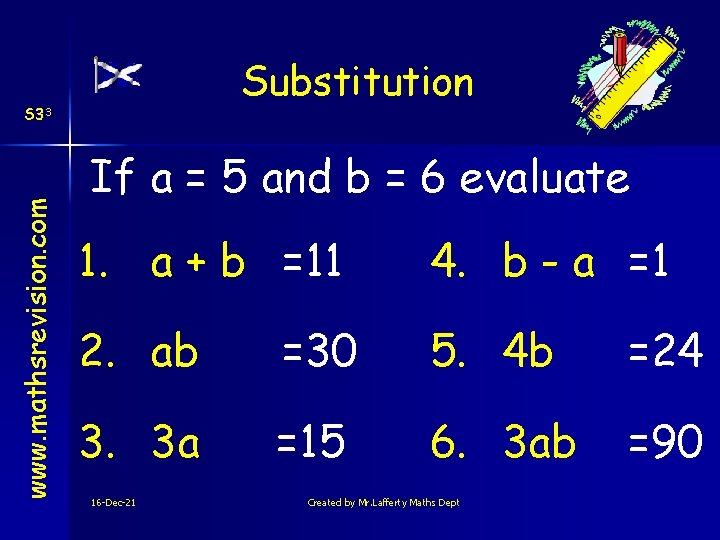 Substitution

S3³

www.mathsrevision.com

If a = 5 and b = 6 evaluate

1. a + b =11

2. ab =30

3. 3a =15

4. b - a =1

5. 4b =24

6. 3ab =90

16-Dec-21

Created by Mr.Lafferty Maths Dept